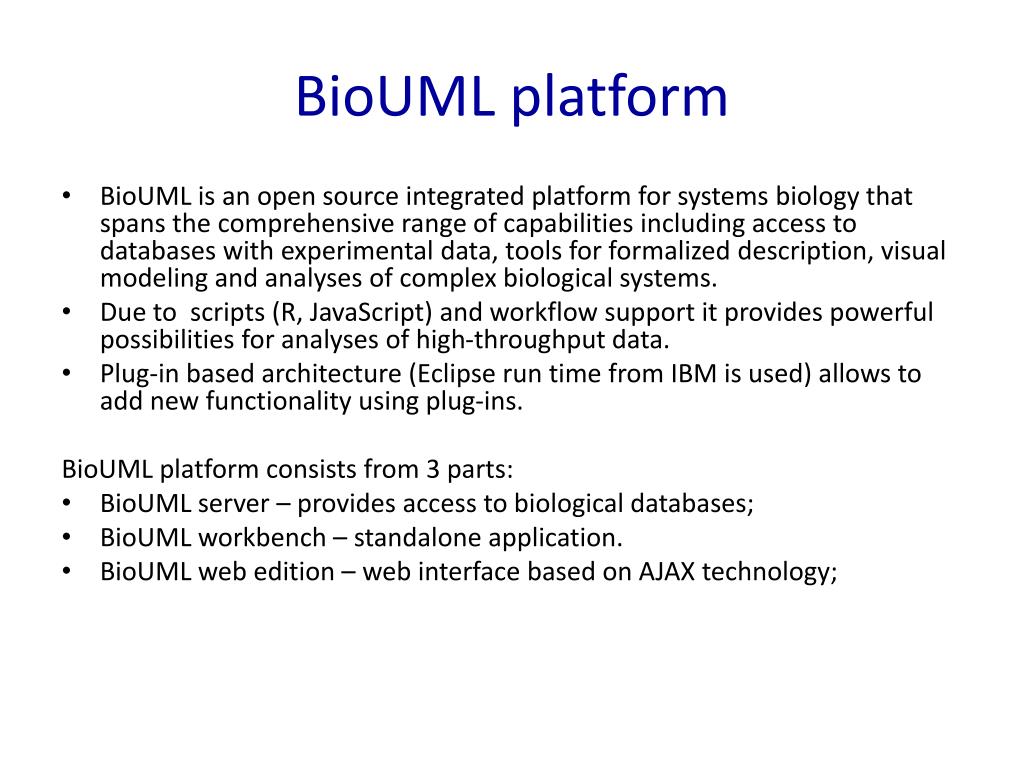 BioUML platform

• BioUML is an open source integrated platform for systems biology that spans the comprehensive range of capabilities including access to databases with experimental data, tools for formalized description, visual modeling and analyses of complex biological systems.
• Due to scripts (R, JavaScript) and workflow support it provides powerful possibilities for analyses of high-throughput data.
• Plug-in based architecture (Eclipse run time from IBM is used) allows to add new functionality using plug-ins.

BioUML platform consists from 3 parts:
• BioUML server – provides access to biological databases;
• BioUML workbench – standalone application.
• BioUML web edition – web interface based on AJAX technology;